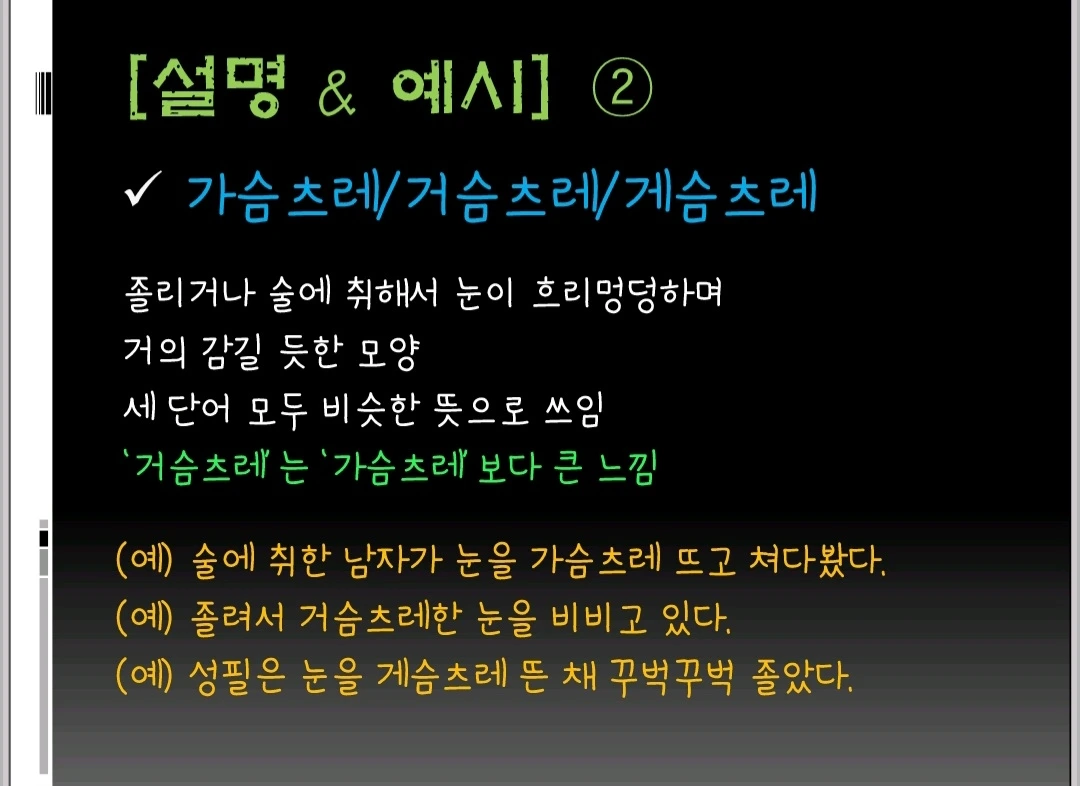 [설명 & 예시] ②

✓ 가슴츠레/거슴츠레/게슴츠레

졸리거나 술에 취해서 눈이 흐리멍덩하며 거의 감길 듯한 모양
세 단어 모두 비슷한 뜻으로 쓰임
'거슴츠레'는 '가슴츠레'보다 큰 느낌

(예) 술에 취한 남자가 눈을 가슴츠레 뜨고 쳐다봤다.
(예) 졸려서 거슴츠레한 눈을 비비고 있다.
(예) 성필은 눈을 게슴츠레 뜬 채 꾸벅꾸벅 졸았다.